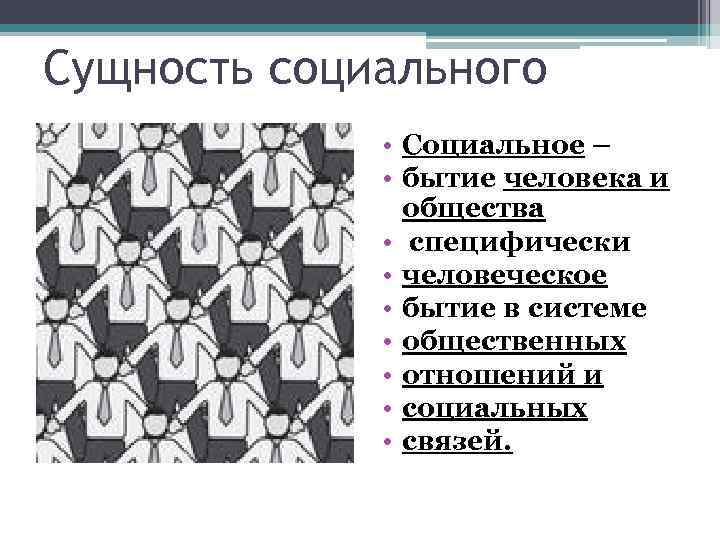 Сущность социального

• Социальное –
• бытие человека и общества
• специфически
• человеческое
• бытие в системе
• общественных
• отношений и
• социальных
• связей.